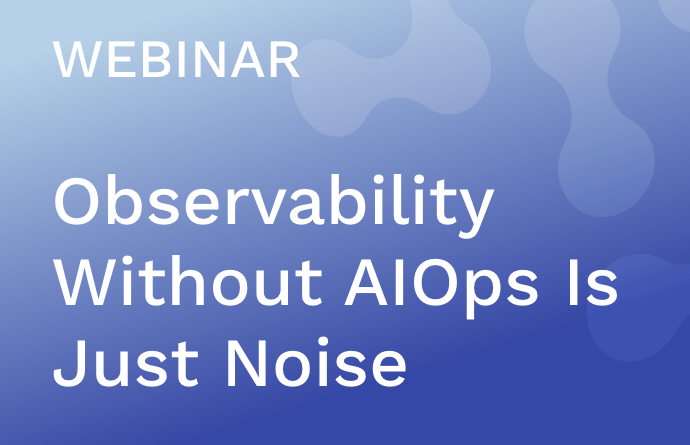 WEBINAR

Observability Without AIOps Is Just Noise